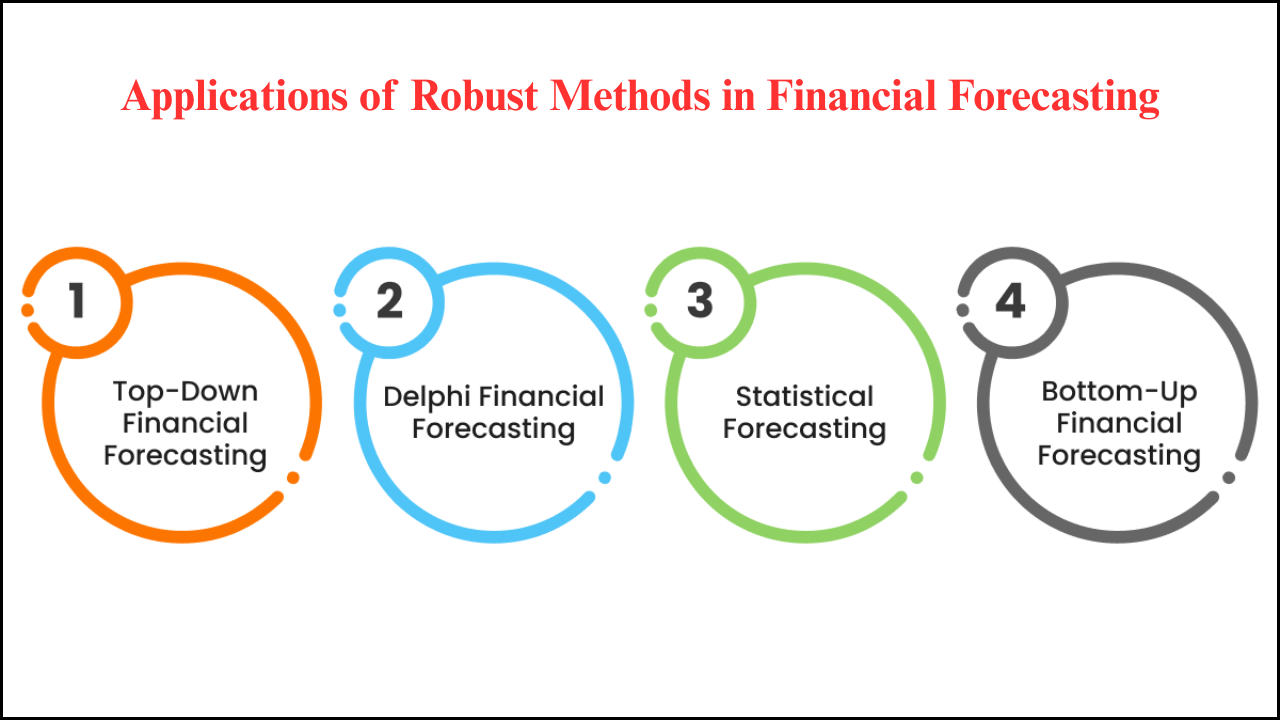 Applications of Robust Methods in Financial Forecasting

1
Top-Down Financial Forecasting

2
Delphi Financial Forecasting

3
Statistical Forecasting

4
Bottom-Up Financial Forecasting